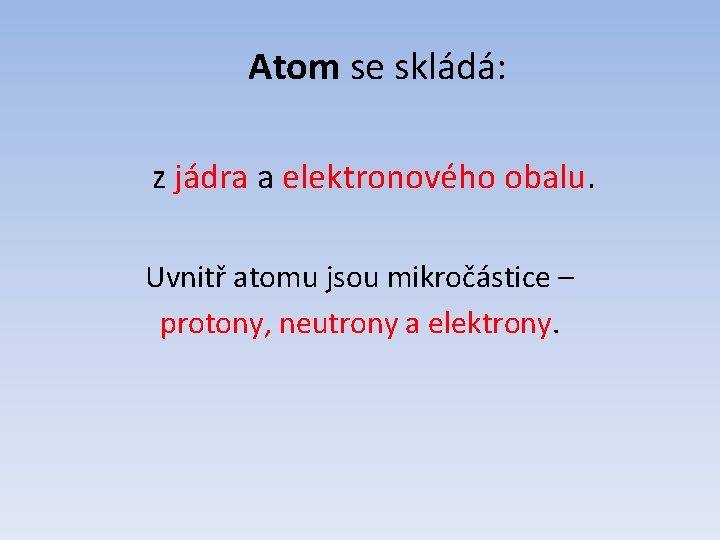 Atom se skládá:

z jádra a elektronového obalu.

Uvnitř atomu jsou mikročástice – protony, neutrony a elektrony.